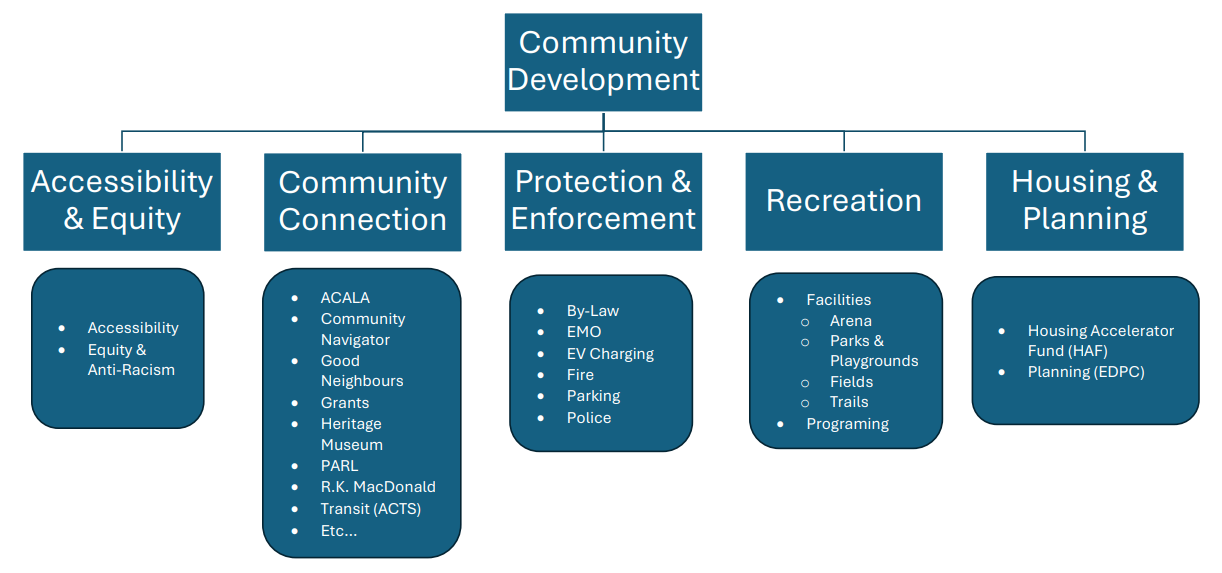 Community Development

Accessibility & Equity

- Accessibility
- Equity & Anti-Racism

Community Connection

- ACALA
- Community Navigator
- Good Neighbours
- Grants
- Heritage Museum
- PARL
- R.K. MacDonald
- Transit (ACTS)
- Etc...

Protection & Enforcement

- By-Law
- EMO
- EV Charging
- Fire
- Parking
- Police

Recreation

- Facilities
  - Arena
  - Parks & Playgrounds
  - Fields
  - Trails
- Programing

Housing & Planning

- Housing Accelerator Fund (HAF)
- Planning (EDPC)